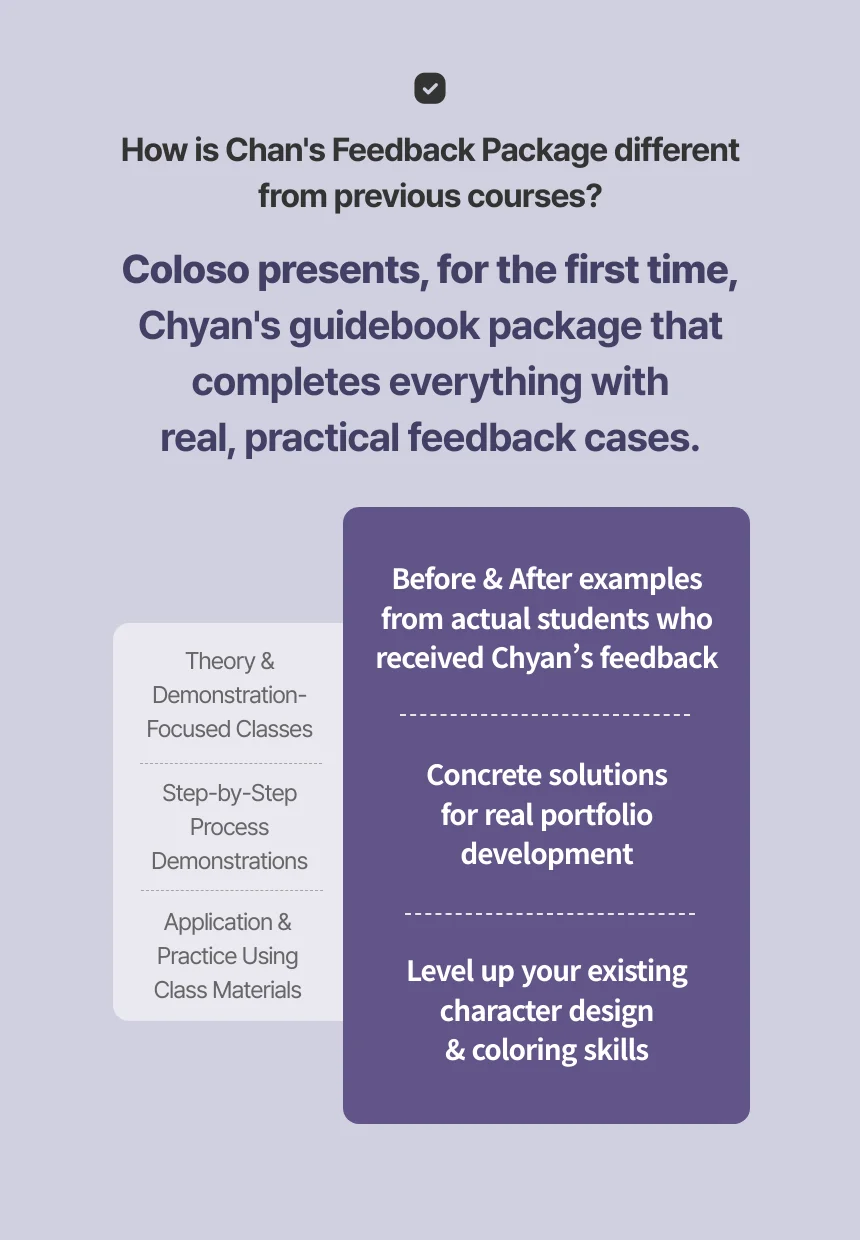 How is Chan's Feedback Package different from previous courses?

Coloso presents, for the first time, Chyan's guidebook package that completes everything with real, practical feedback cases.

Theory & Demonstration-Focused Classes

Step-by-Step Process Demonstrations

Application & Practice Using Class Materials

Before & After examples from actual students who received Chyan’s feedback

Concrete solutions for real portfolio development

Level up your existing character design & coloring skills